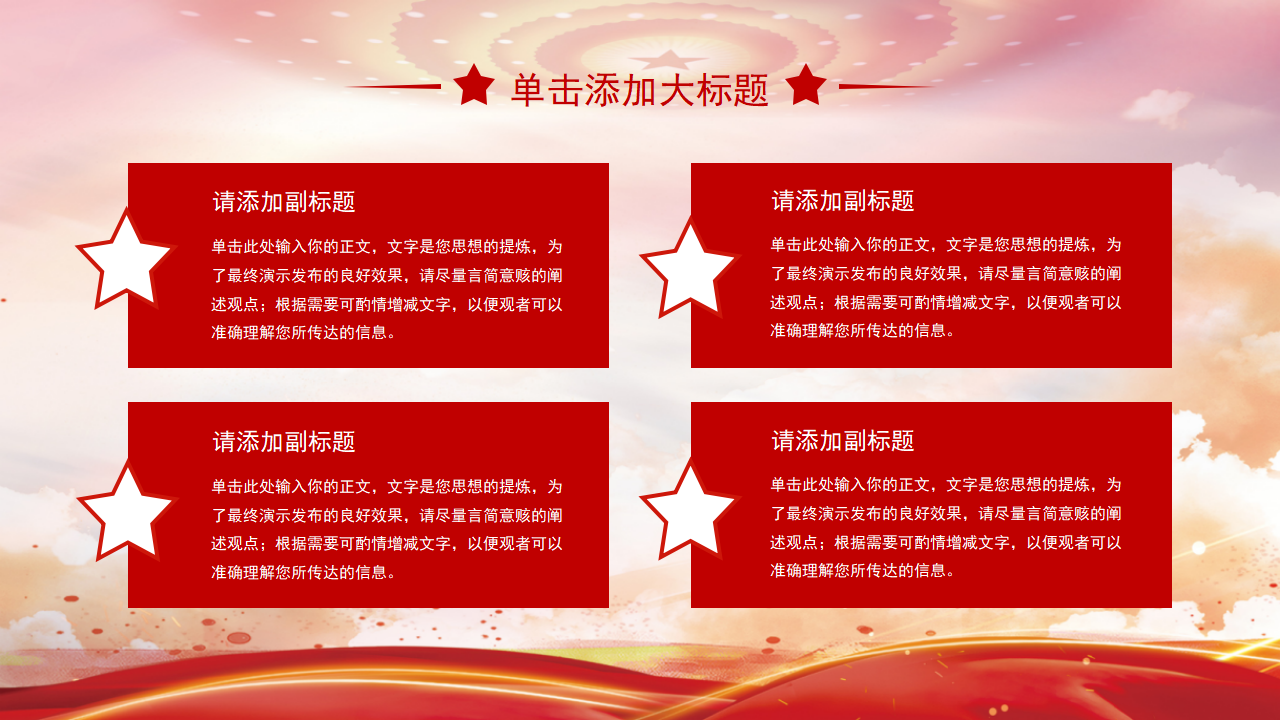 单击添加大标题

请添加副标题

单击此处输入你的正文，文字是您思想的提炼，为了最终演示发布的良好效果，请尽量言简意赅的阐述观点；根据需要可酌情增减文字，以便观者可以准确理解您所传达的信息。

请添加副标题

单击此处输入你的正文，文字是您思想的提炼，为了最终演示发布的良好效果，请尽量言简意赅的阐述观点；根据需要可酌情增减文字，以便观者可以准确理解您所传达的信息。

请添加副标题

单击此处输入你的正文，文字是您思想的提炼，为了最终演示发布的良好效果，请尽量言简意赅的阐述观点；根据需要可酌情增减文字，以便观者可以准确理解您所传达的信息。

请添加副标题

单击此处输入你的正文，文字是您思想的提炼，为了最终演示发布的良好效果，请尽量言简意赅的阐述观点；根据需要可酌情增减文字，以便观者可以准确理解您所传达的信息。